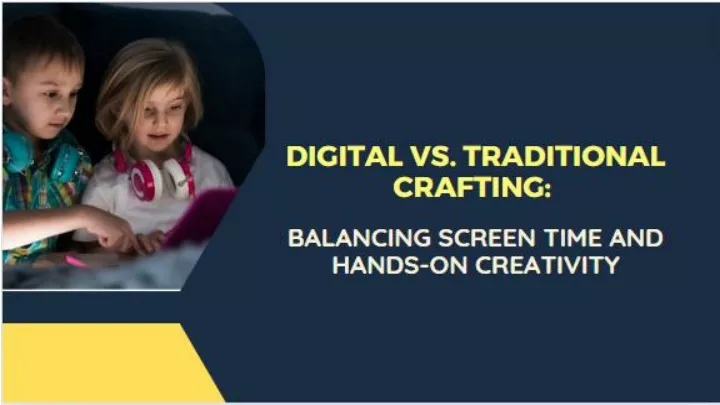 DIGITAL VS. TRADITIONAL CRAFTING:

BALANCING SCREEN TIME AND HANDS-ON CREATIVITY